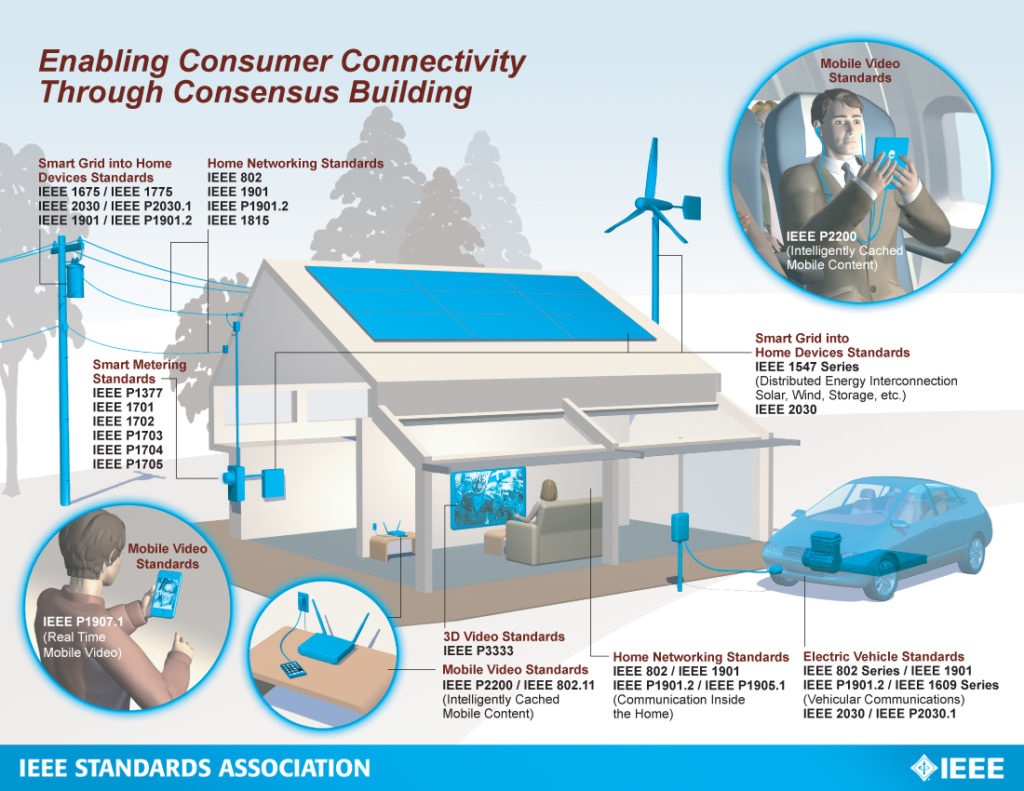 Enabling Consumer Connectivity Through Consensus Building

Smart Grid into Home Devices Standards
IEEE 1675 / IEEE 1775
IEEE 2030 / IEEE P2030.1
IEEE 1901 / IEEE P1901.2

Home Networking Standards
IEEE 802
IEEE 1901
IEEE P1901.2
IEEE 1815

Mobile Video Standards
IEEE P2200
(Intelligently Cached Mobile Content)

Smart Metering Standards
IEEE P1377
IEEE 1701
IEEE 1702
IEEE P1703
IEEE P1704
IEEE P1705

Smart Grid into Home Devices Standards
IEEE 1547 Series
(Distributed Energy Interconnection Solar, Wind, Storage, etc.)
IEEE 2030

Mobile Video Standards
IEEE P1907.1
(Real Time Mobile Video)

3D Video Standards
IEEE P3333

Mobile Video Standards
IEEE P2200 / IEEE 802.11
(Intelligently Cached Mobile Content)

Home Networking Standards
IEEE 802 / IEEE 1901
IEEE P1901.2 / IEEE P1905.1
(Communication Inside the Home)

Electric Vehicle Standards
IEEE 802 Series / IEEE 1901
IEEE P1901.2 / IEEE 1609 Series
(Vehicular Communications)
IEEE 2030 / IEEE P2030.1

IEEE STANDARDS ASSOCIATION
IEEE